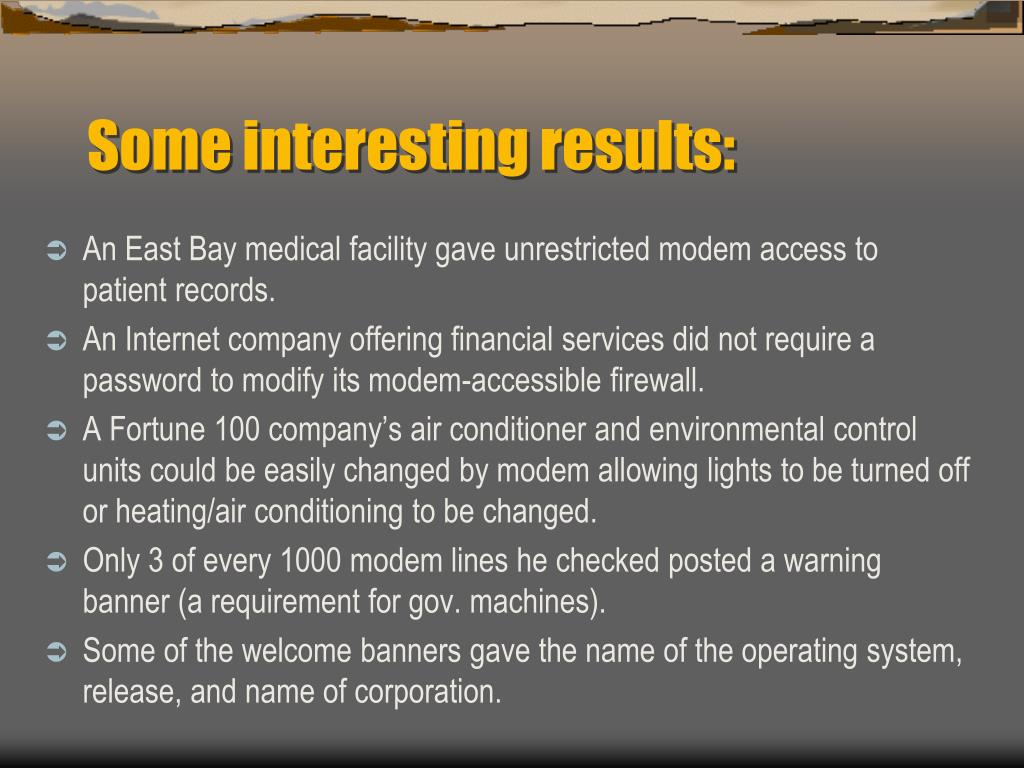 Some interesting results:

➲ An East Bay medical facility gave unrestricted modem access to patient records.

➲ An Internet company offering financial services did not require a password to modify its modem-accessible firewall.

➲ A Fortune 100 company's air conditioner and environmental control units could be easily changed by modem allowing lights to be turned off or heating/air conditioning to be changed.

➲ Only 3 of every 1000 modem lines he checked posted a warning banner (a requirement for gov. machines).

➲ Some of the welcome banners gave the name of the operating system, release, and name of corporation.